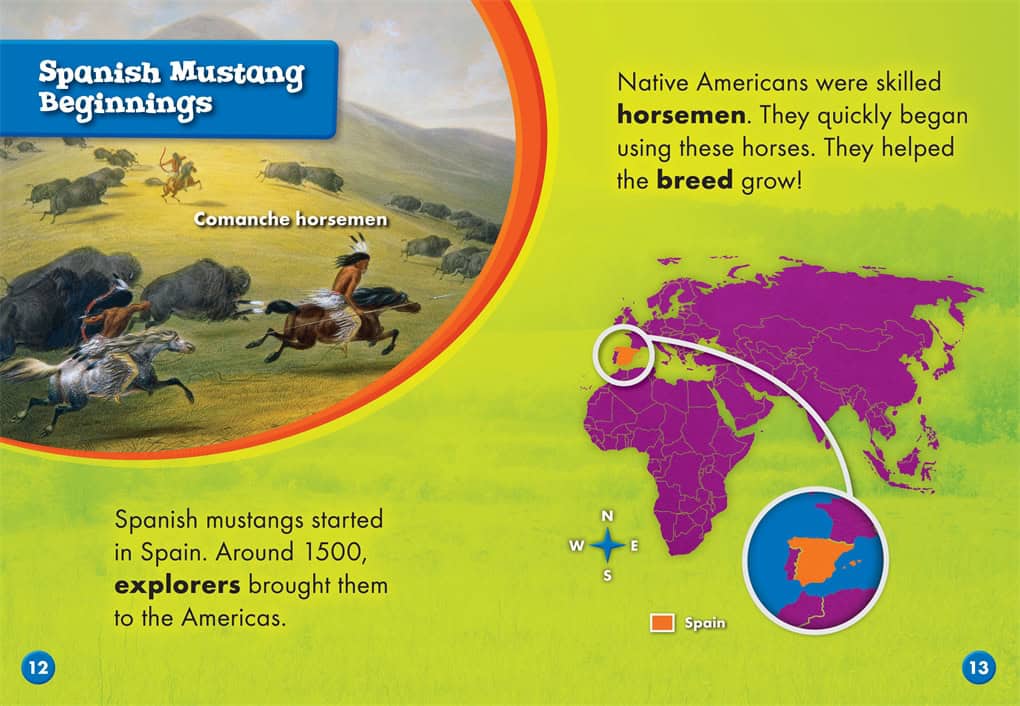 Spanish Mustang Beginnings

Comanche horsemen

Spanish mustangs started in Spain. Around 1500, explorers brought them to the Americas.

12

Native Americans were skilled horsemen. They quickly began using these horses. They helped the breed grow!

N
W
E
S

Spain

13